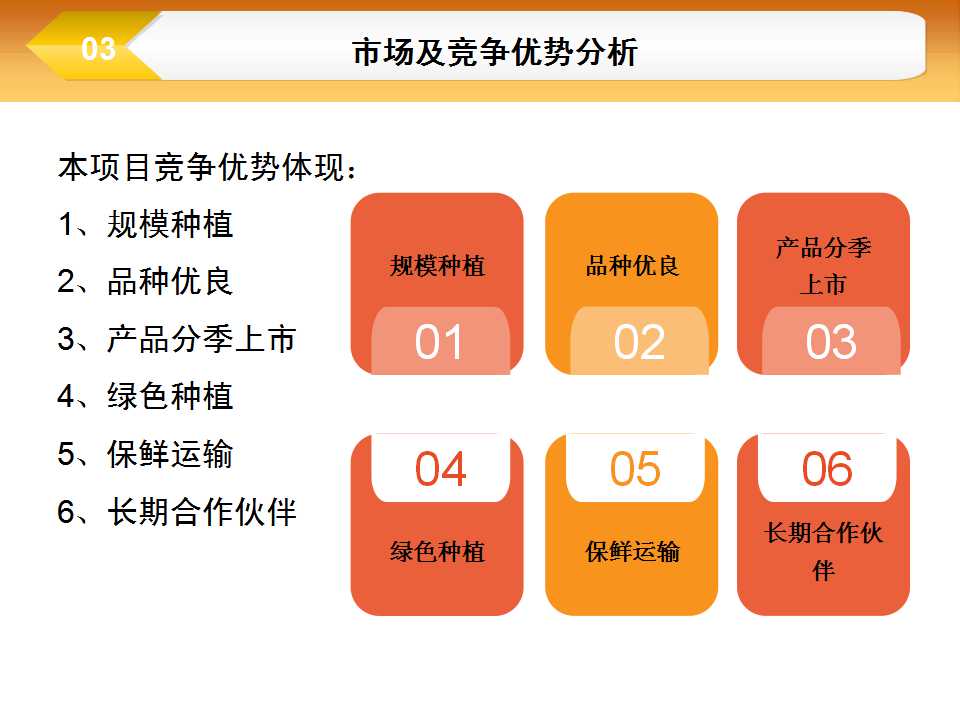 03

市场及竞争优势分析

本项目竞争优势体现：

1、规模种植

2、品种优良

3、产品分季上市

4、绿色种植

5、保鲜运输

6、长期合作伙伴

规模种植

01

品种优良

02

产品分季上市

03

04

绿色种植

05

保鲜运输

06

长期合作伙伴